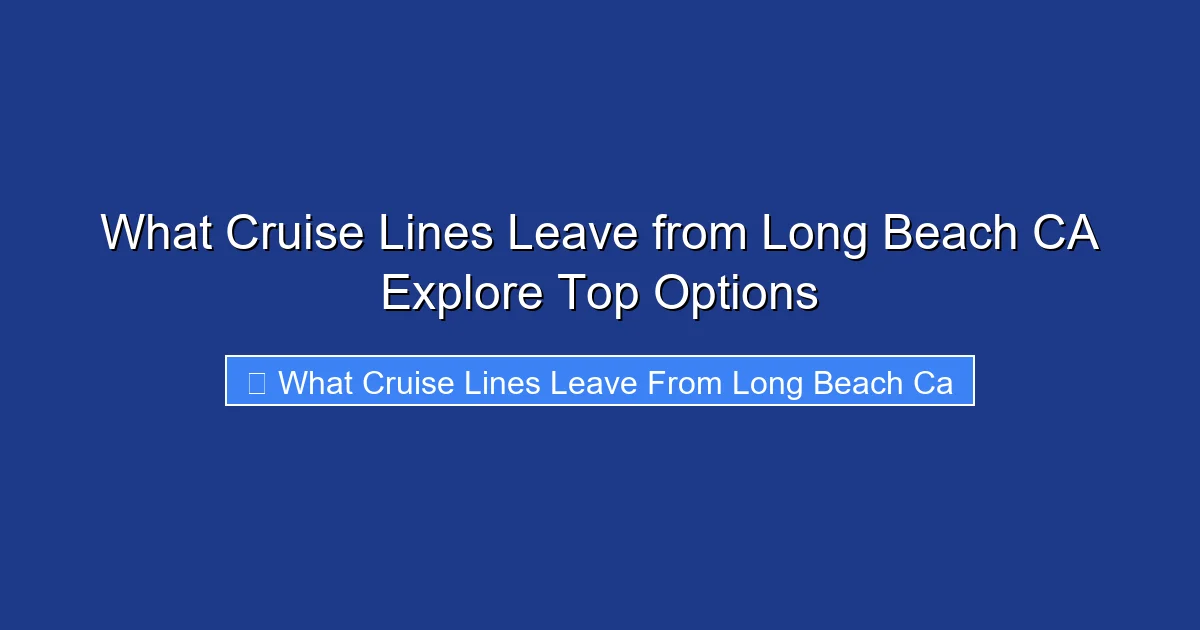 What Cruise Lines Leave from Long Beach CA Explore Top Options

What Cruise Lines Leave From Long Beach Ca